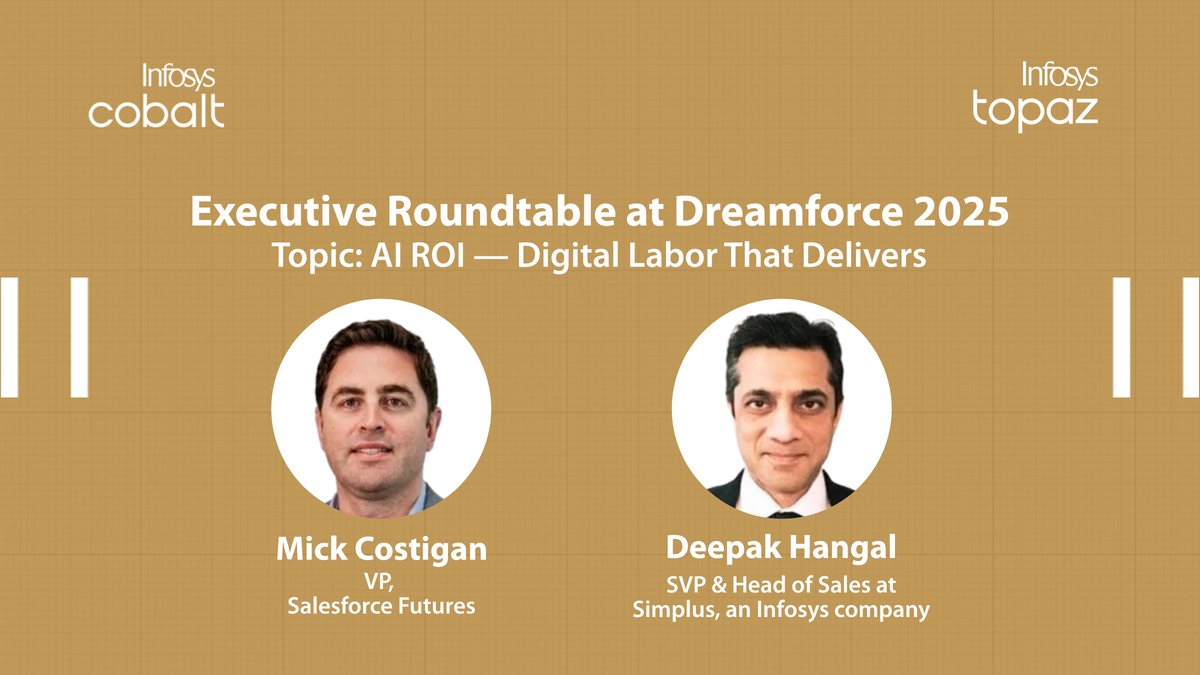 Infosys cobalt

Infosys topaz

Executive Roundtable at Dreamforce 2025
Topic: AI ROI — Digital Labor That Delivers

Mick Costigan
VP,
Salesforce Futures

Deepak Hangal
SVP & Head of Sales at
Simplus, an Infosys company